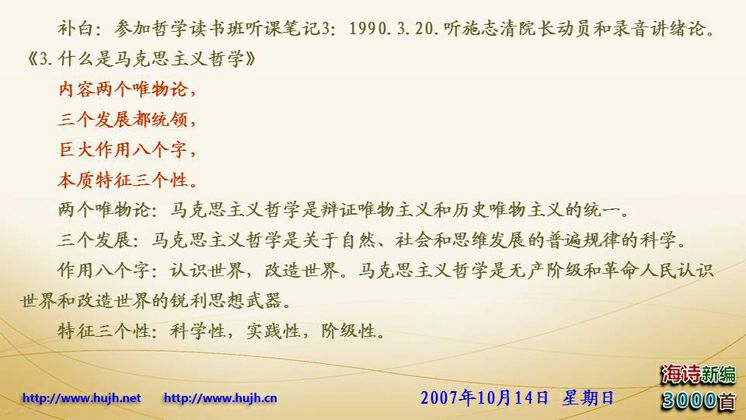 补白：参加哲学读书班听课笔记3：1990.3.20.听施志清院长动员和录音讲绪论。

《3.什么是马克思主义哲学》

内容两个唯物论，
三个发展都统领，
巨大作用八个字，
本质特征三个性。

两个唯物论：马克思主义哲学是辩证唯物主义和历史唯物主义的统一。

三个发展：马克思主义哲学是关于自然、社会和思维发展的普遍规律的科学。

作用八个字：认识世界，改造世界。马克思主义哲学是无产阶级和革命人民认识世界和改造世界的锐利思想武器。

特征三个性：科学性，实践性，阶级性。

http://www.hujh.net http://www.hujh.cn 2007年10月14日 星期日

海诗新编 3000首